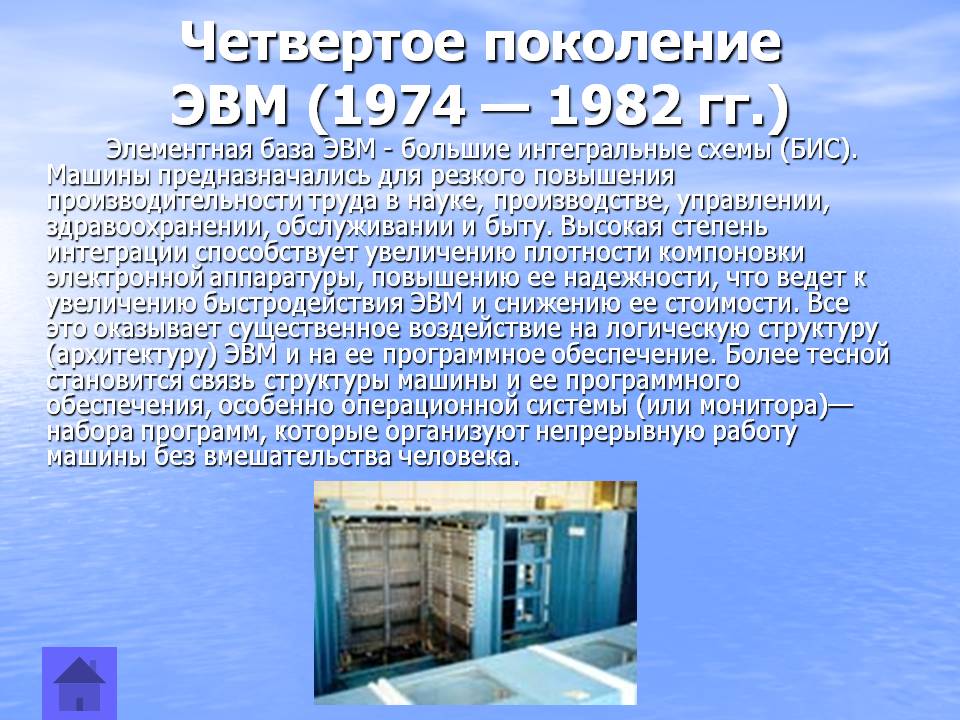 Четвертое поколение ЭВМ (1974 — 1982 гг.)

Элементная база ЭВМ - большие интегральные схемы (БИС). Машины предназначались для резкого повышения производительности труда в науке, производстве, управлении, здравоохранении, обслуживании и быту. Высокая степень интеграции способствует увеличению плотности компоновки электронной аппаратуры, повышению ее надежности, что ведет к увеличению быстродействия ЭВМ и снижению ее стоимости. Все это оказывает существенное воздействие на логическую структуру (архитектуру) ЭВМ и на ее программное обеспечение. Более тесной становится связь структуры машины и ее программного обеспечения, особенно операционной системы (или монитора)— набора программ, которые организуют непрерывную работу машины без вмешательства человека.